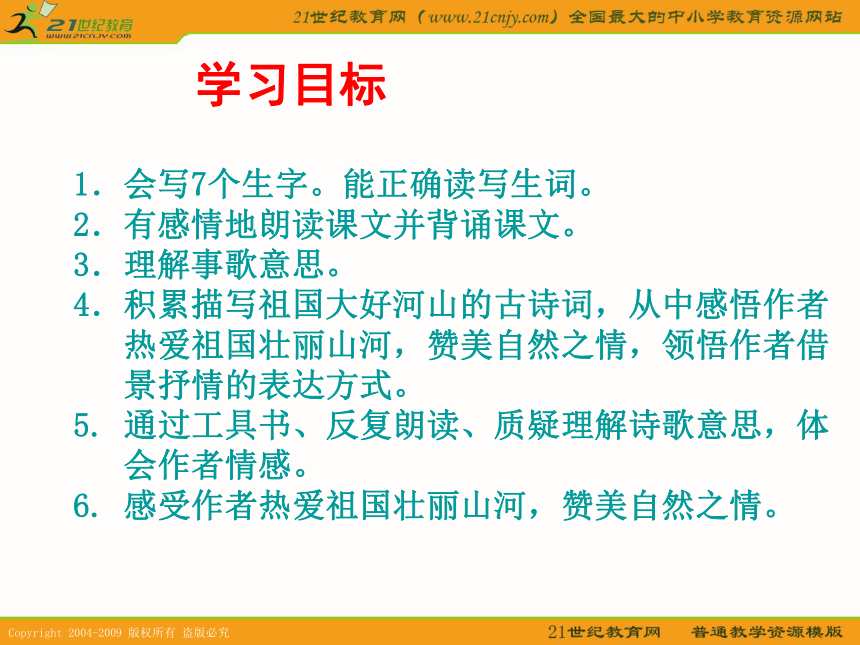 21世纪教育
www.21cnjy.com

21世纪教育网（www.21cnjy.com）全国最大的中小学教育资源网站

学习目标

1. 会写7个生字。能正确读写生词。
2. 有感情地朗读课文并背诵课文。
3. 理解事歌意思。
4. 积累描写祖国大好河山的古诗词，从中感悟作者热爱祖国壮丽山河，赞美自然之情，领悟作者借景抒情的表达方式。
5. 通过工具书、反复朗读、质疑理解诗歌意思，体会作者情感。
6. 感受作者热爱祖国壮丽山河，赞美自然之情。

Copyright 2004-2009 版权所有 盗版必究

21世纪教育网 普通教学资源模版